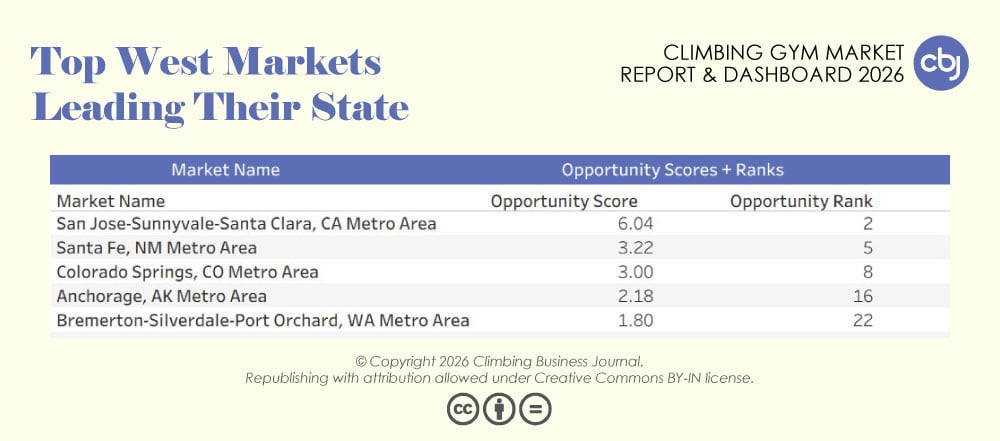 Top West Markets Leading Their State

CLIMBING GYM MARKET REPORT & DASHBOARD 2026

cbj

| Market Name | Opportunity Scores + Ranks | |
|---|---|---|
| Market Name | Opportunity Score | Opportunity Rank |
| San Jose-Sunnyvale-Santa Clara, CA Metro Area | 6.04 | 2 |
| Santa Fe, NM Metro Area | 3.22 | 5 |
| Colorado Springs, CO Metro Area | 3.00 | 8 |
| Anchorage, AK Metro Area | 2.18 | 16 |
| Bremerton-Silverdale-Port Orchard, WA Metro Area | 1.80 | 22 |

© Copyright 2026 Climbing Business Journal.
Republishing with attribution allowed under Creative Commons BY-IN license.